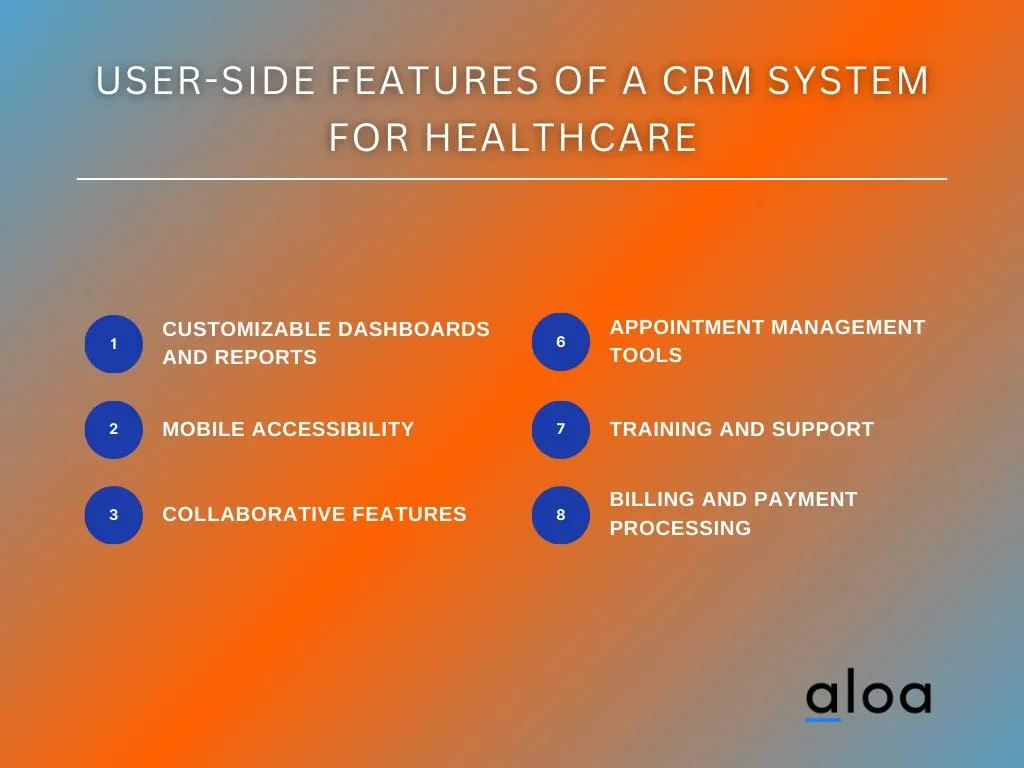 USER-SIDE FEATURES OF A CRM SYSTEM FOR HEALTHCARE

1 CUSTOMIZABLE DASHBOARDS AND REPORTS

2 MOBILE ACCESSIBILITY

3 COLLABORATIVE FEATURES

6 APPOINTMENT MANAGEMENT TOOLS

7 TRAINING AND SUPPORT

8 BILLING AND PAYMENT PROCESSING

aloa